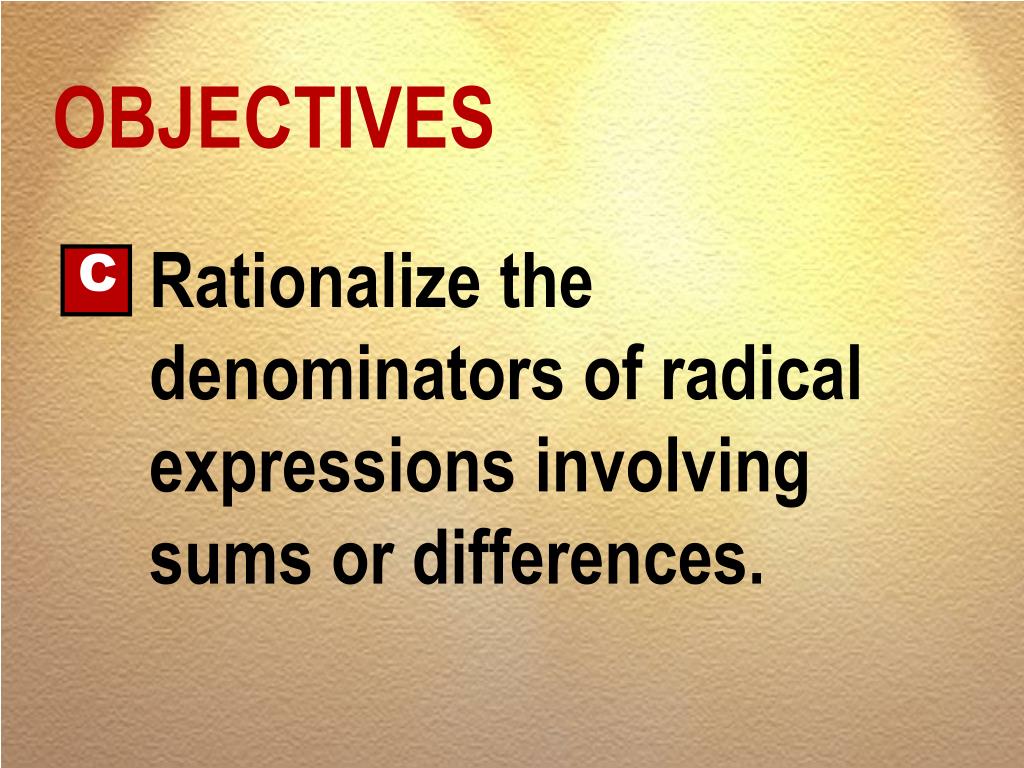 OBJECTIVES

C Rationalize the denominators of radical expressions involving sums or differences.